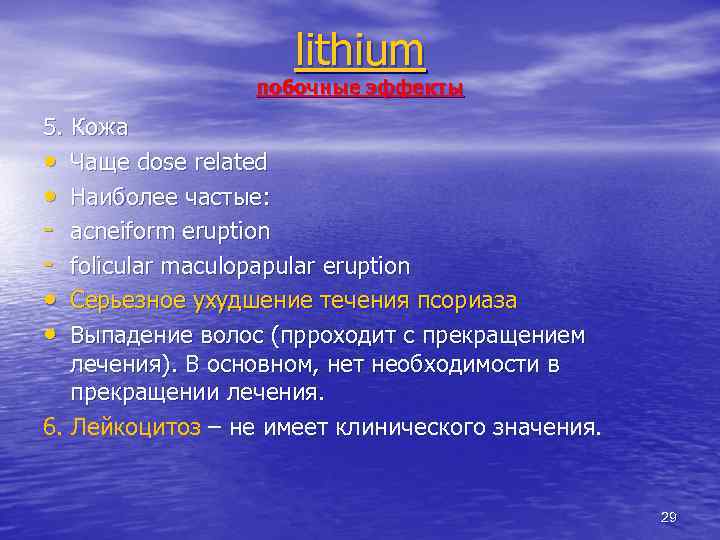 lithium
побочные эффекты

5. Кожа
• Чаще dose related
• Наиболее частые:
- acneiform eruption
- folicular maculopapular eruption
• Серьезное ухудшение течения псориаза
• Выпадение волос (прроходит с прекращением лечения). В основном, нет необходимости в прекращении лечения.
6. Лейкоцитоз – не имеет клинического значения.

29